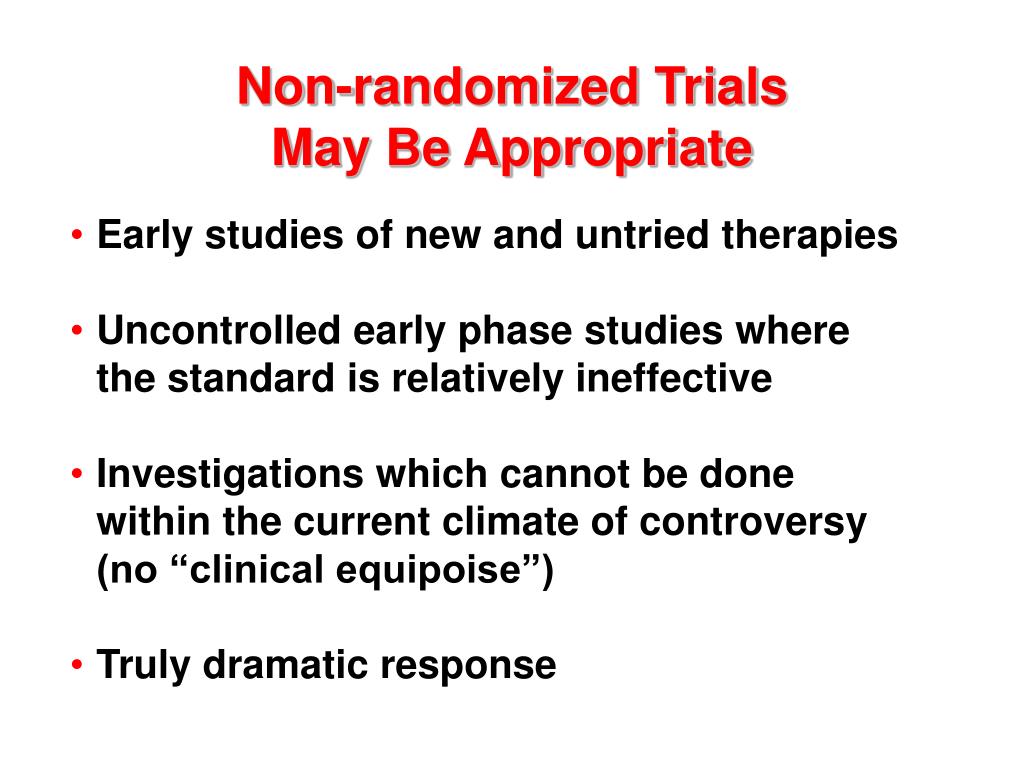 Non-randomized Trials
May Be Appropriate

• Early studies of new and untried therapies

• Uncontrolled early phase studies where the standard is relatively ineffective

• Investigations which cannot be done within the current climate of controversy (no “clinical equipoise”)

• Truly dramatic response